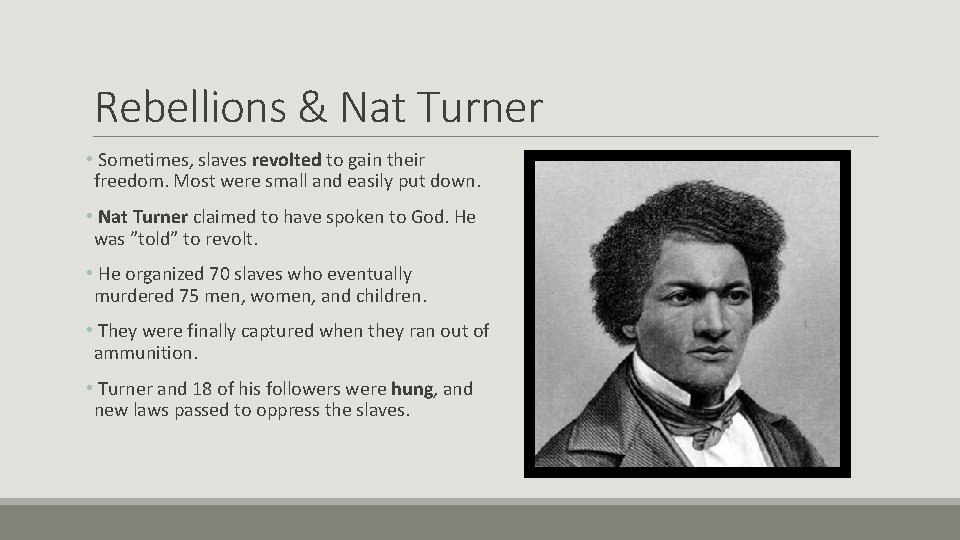 Rebellions & Nat Turner

• Sometimes, slaves revolted to gain their freedom. Most were small and easily put down.

• Nat Turner claimed to have spoken to God. He was ”told” to revolt.

• He organized 70 slaves who eventually murdered 75 men, women, and children.

• They were finally captured when they ran out of ammunition.

• Turner and 18 of his followers were hung, and new laws passed to oppress the slaves.